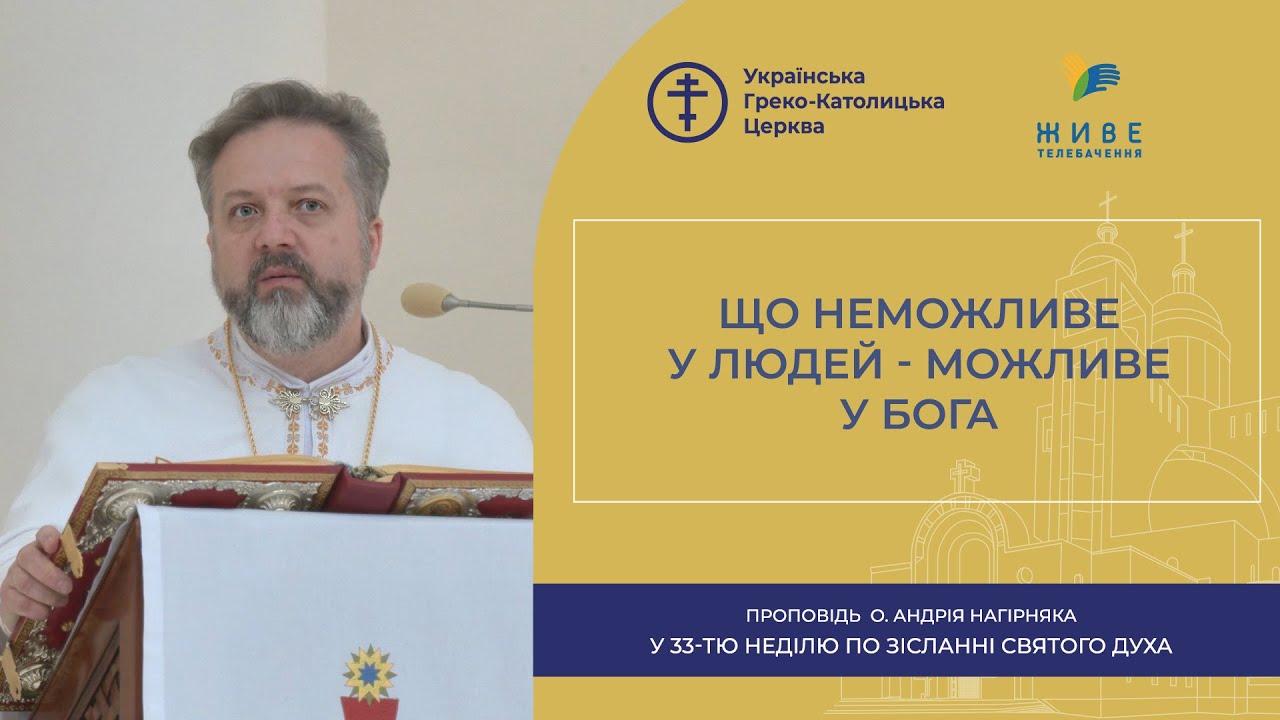 Українська
Греко-Католицька
Церква

ЖИВЕ
ТЕЛЕБАЧЕННЯ

ЩО НЕМОЖЛИВЕ
У ЛЮДЕЙ - МОЖЛИВЕ
У БОГА

ПРОПОВІДЬ О. АНДРІЯ НАГІРНЯКА
У 33-ТЮ НЕДІЛЮ ПО ЗІСЛАННІ СВЯТОГО ДУХА